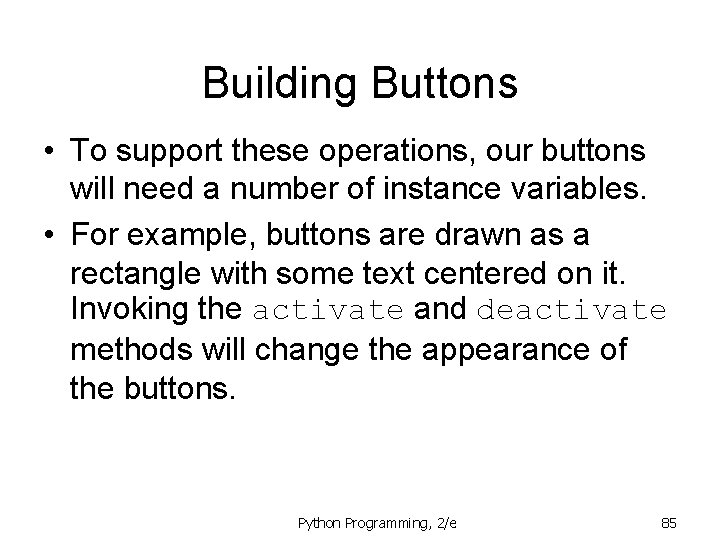 Building Buttons

• To support these operations, our buttons will need a number of instance variables.
• For example, buttons are drawn as a rectangle with some text centered on it. Invoking the activate and deactivate methods will change the appearance of the buttons.

Python Programming, 2/e

85